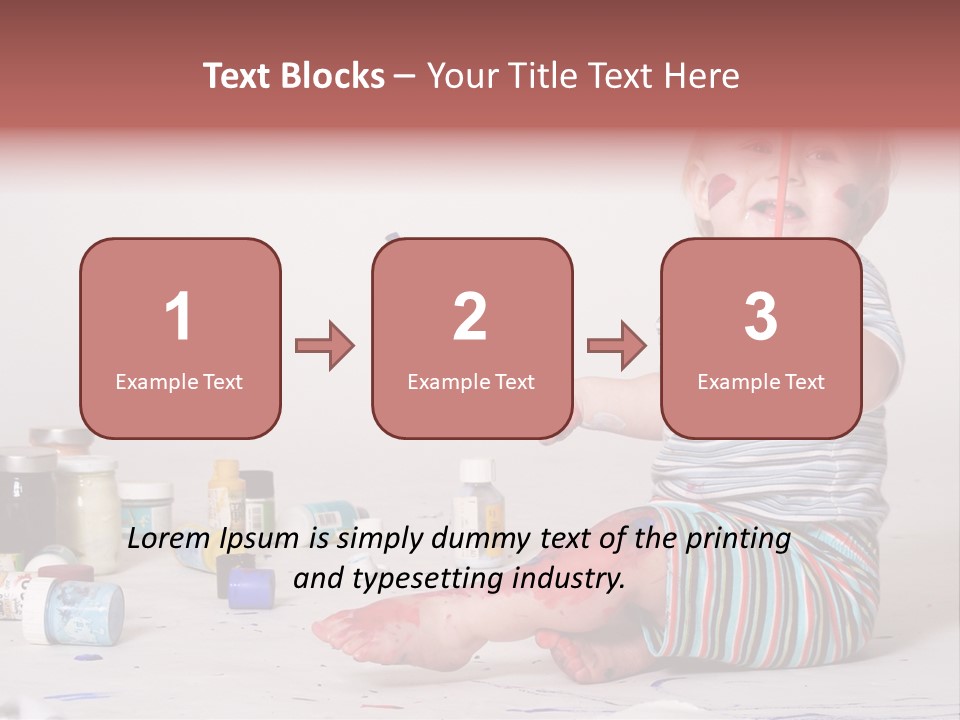 Text Blocks – Your Title Text Here

1
Example Text

2
Example Text

3
Example Text

Lorem Ipsum is simply dummy text of the printing and typesetting industry.